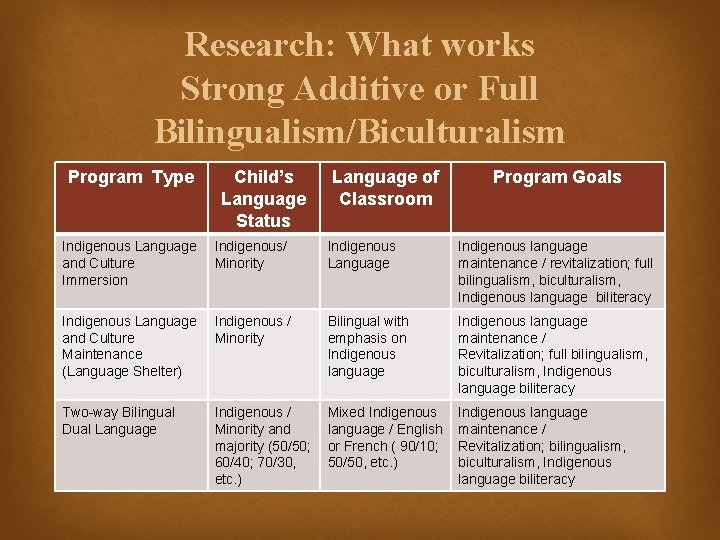 Research: What works
Strong Additive or Full Bilingualism/Biculturalism

| Program Type | Child's Language Status | Language of Classroom | Program Goals |
|---|---|---|---|
| Indigenous Language and Culture Immersion | Indigenous/ Minority | Indigenous Language | Indigenous language maintenance / revitalization; full bilingualism, biculturalism, Indigenous language biliteracy |
| Indigenous Language and Culture Maintenance (Language Shelter) | Indigenous / Minority | Bilingual with emphasis on Indigenous language | Indigenous language maintenance / Revitalization; full bilingualism, biculturalism, Indigenous language biliteracy |
| Two-way Bilingual Dual Language | Indigenous / Minority and majority (50/50; 60/40; 70/30, etc.) | Mixed Indigenous language / English or French ( 90/10; 50/50, etc.) | Indigenous language maintenance / Revitalization; bilingualism, biculturalism, Indigenous language biliteracy |